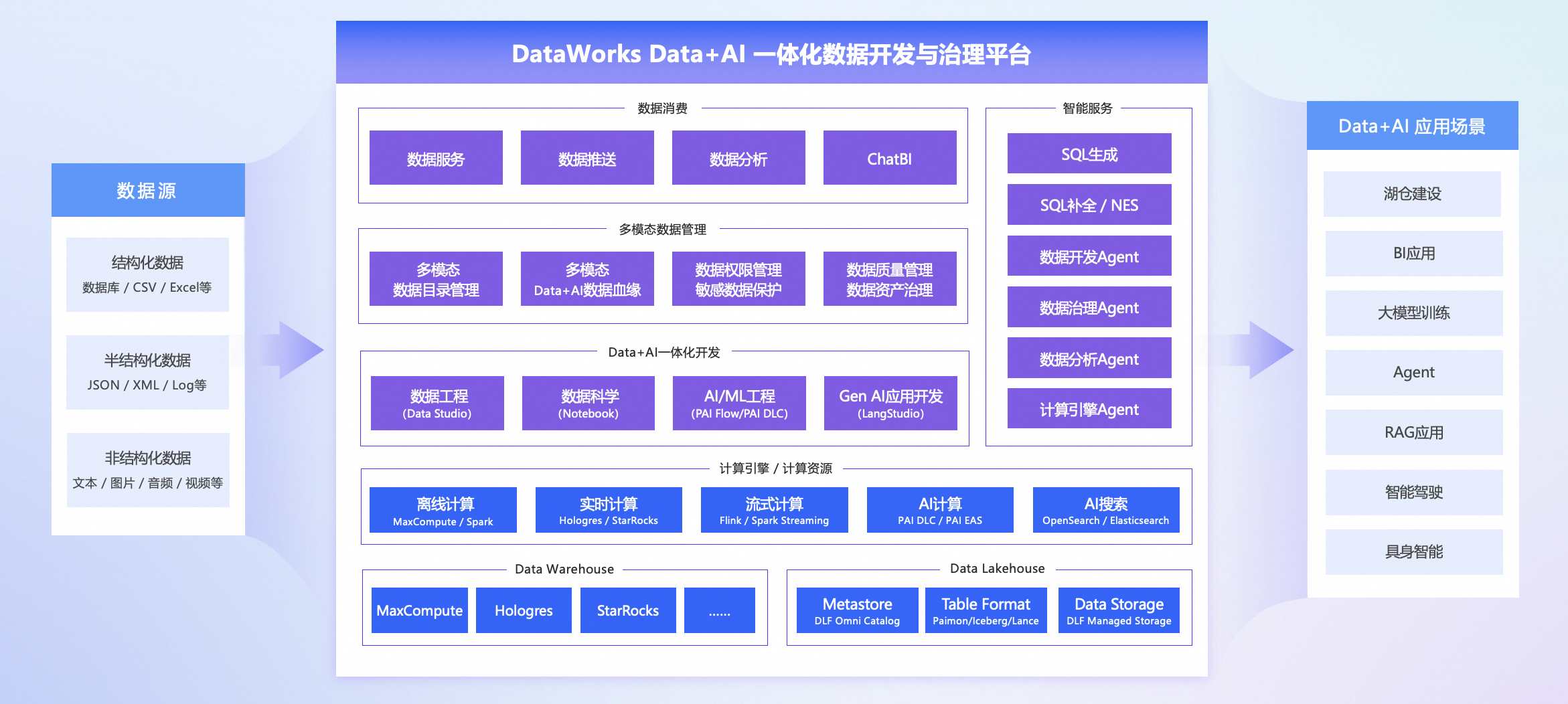 数据源

结构化数据
数据库 / CSV / Excel等

半结构化数据
JSON / XML / Log等

非结构化数据
文本 / 图片 / 音频 / 视频等

DataWorks Data+AI 一体化数据开发与治理平台

数据消费

数据服务
数据推送
数据分析
ChatBI

多模态数据管理

多模态
数据目录管理

多模态
Data+AI数据血缘

数据权限管理
敏感数据保护

数据质量管理
数据资产治理

Data+AI一体化开发

数据工程
(Data Studio)

数据科学
(Notebook)

AI/ML工程
(PAI Flow/PAI DLC)

Gen AI应用开发
(LangStudio)

智能服务

SQL生成
SQL补全 / NES
数据开发Agent
数据治理Agent
数据分析Agent
计算引擎Agent

计算引擎 / 计算资源

离线计算
MaxCompute / Spark

实时计算
Hologres / StarRocks

流式计算
Flink / Spark Streaming

AI计算
PAI DLC / PAI EAS

AI搜索
OpenSearch / Elasticsearch

Data Warehouse

MaxCompute
Hologres
StarRocks
......

Data Lakehouse

Metastore
DLF Omni Catalog

Table Format
Paimon/Iceberg/Lance

Data Storage
DLF Managed Storage

Data+AI 应用场景

湖仓建设
BI应用
大模型训练
Agent
RAG应用
智能驾驶
具身智能